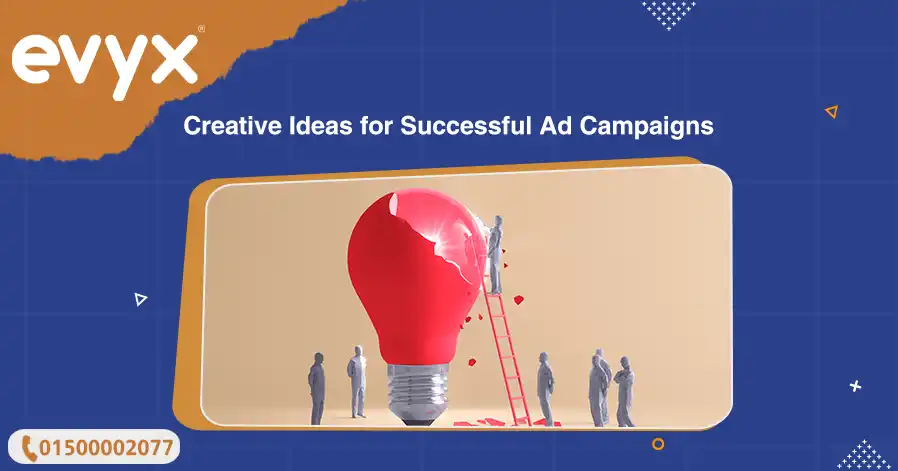 evyx®

Creative Ideas for Successful Ad Campaigns

01500002077